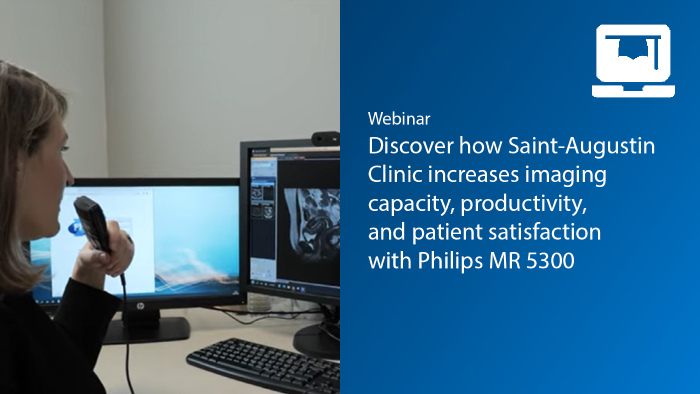 Webinar

Discover how Saint-Augustin Clinic increases imaging capacity, productivity, and patient satisfaction with Philips MR 5300